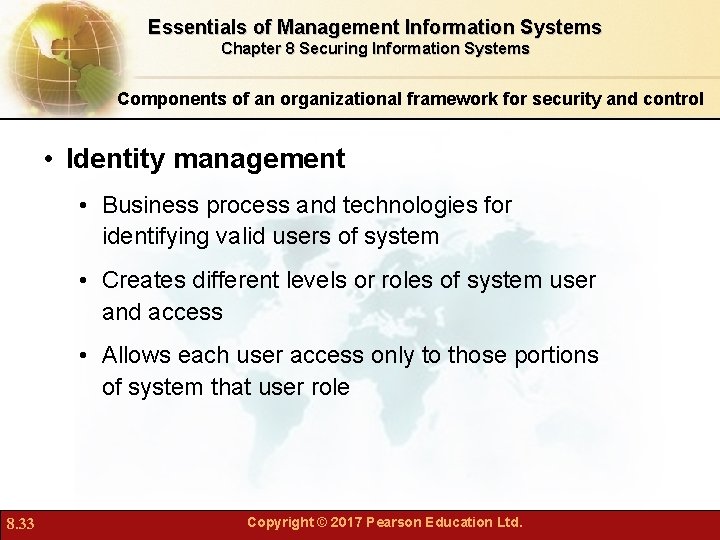 Essentials of Management Information Systems
Chapter 8 Securing Information Systems

Components of an organizational framework for security and control

• Identity management

• Business process and technologies for identifying valid users of system

• Creates different levels or roles of system user and access

• Allows each user access only to those portions of system that user role

8.33

Copyright © 2017 Pearson Education Ltd.